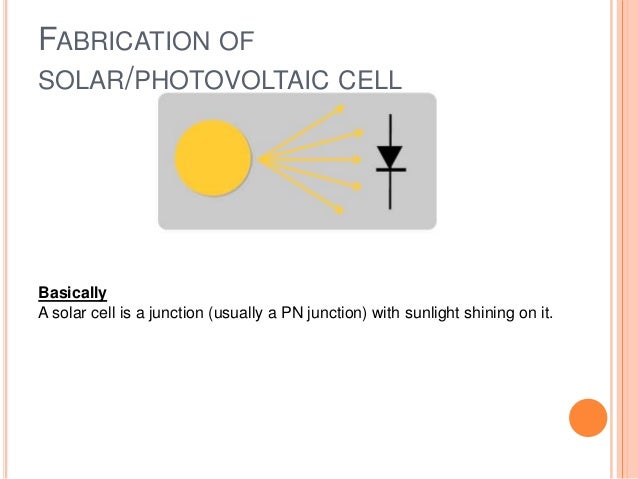 FABRICATION OF SOLAR/PHOTOVOLTAIC CELL

Basically
A solar cell is a junction (usually a PN junction) with sunlight shining on it.